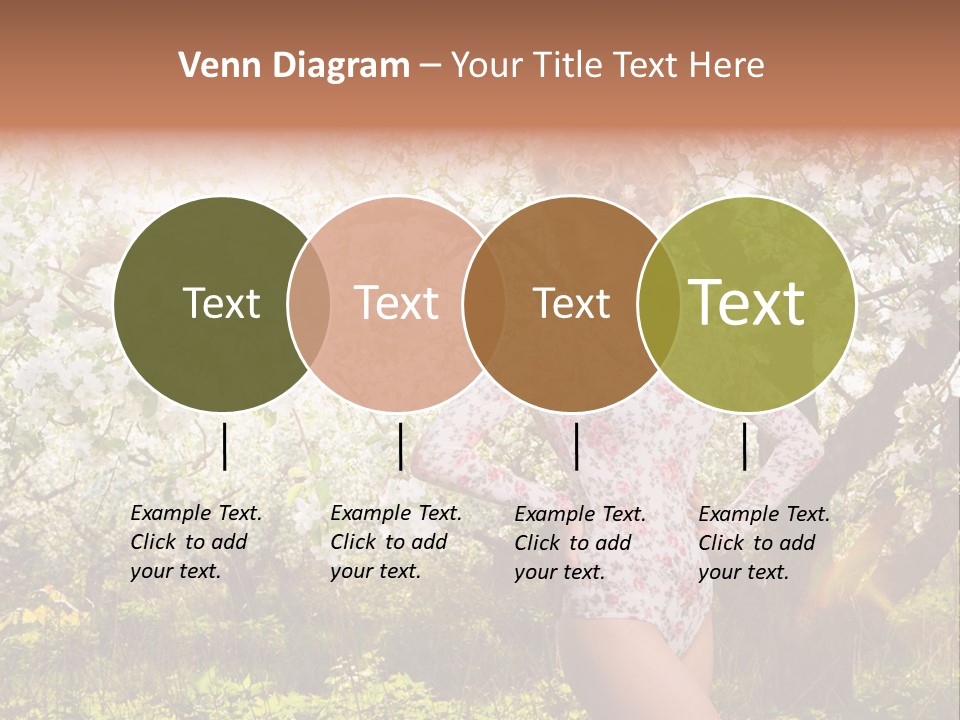 Venn Diagram – Your Title Text Here

Text

Text

Text

Text

Example Text. Click to add your text.

Example Text. Click to add your text.

Example Text. Click to add your text.

Example Text. Click to add your text.